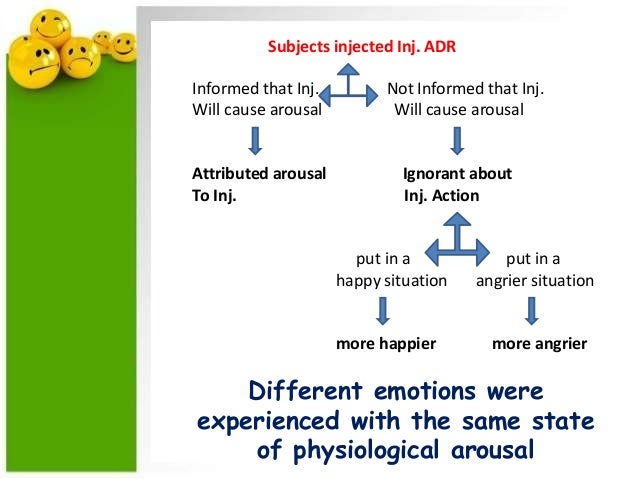 Subjects injected Inj. ADR

Informed that Inj.
Will cause arousal

Not Informed that Inj.
Will cause arousal

Attributed arousal
To Inj.

Ignorant about
Inj. Action

put in a
happy situation

put in a
angrier situation

more happier

more angrier

Different emotions were experienced with the same state of physiological arousal